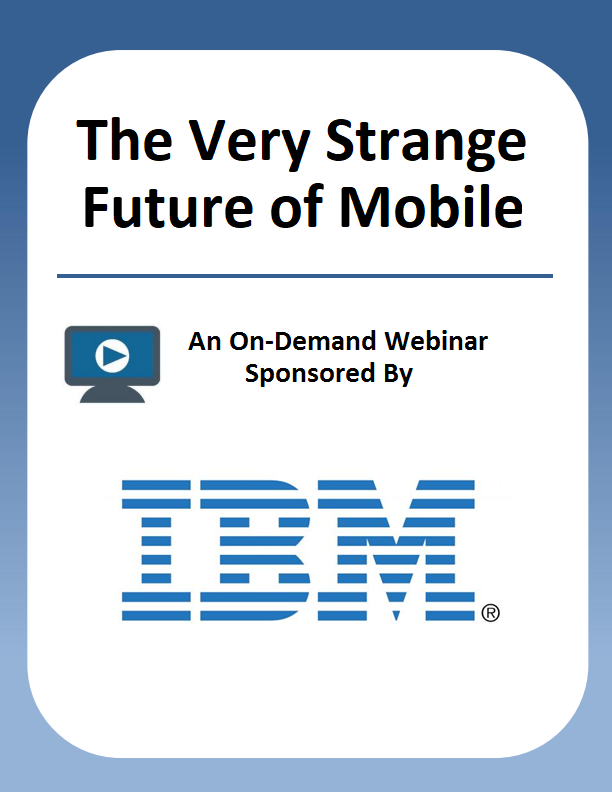 The Very Strange Future of Mobile

An On-Demand Webinar Sponsored By

IBM®